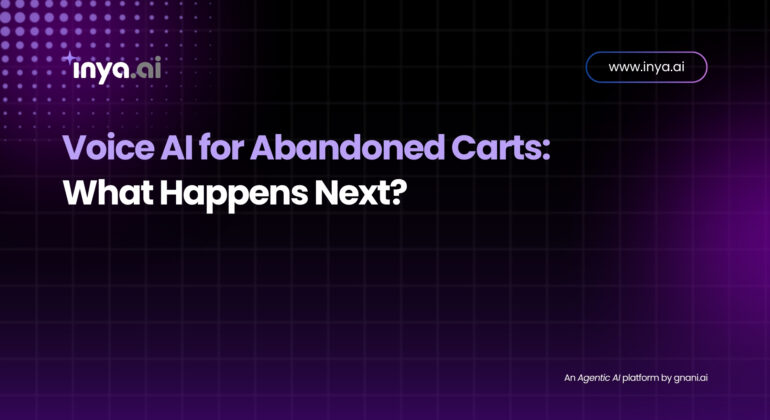 inya.ai

www.inya.ai

Voice AI for Abandoned Carts:
What Happens Next?

An Agentic AI platform by gnani.ai